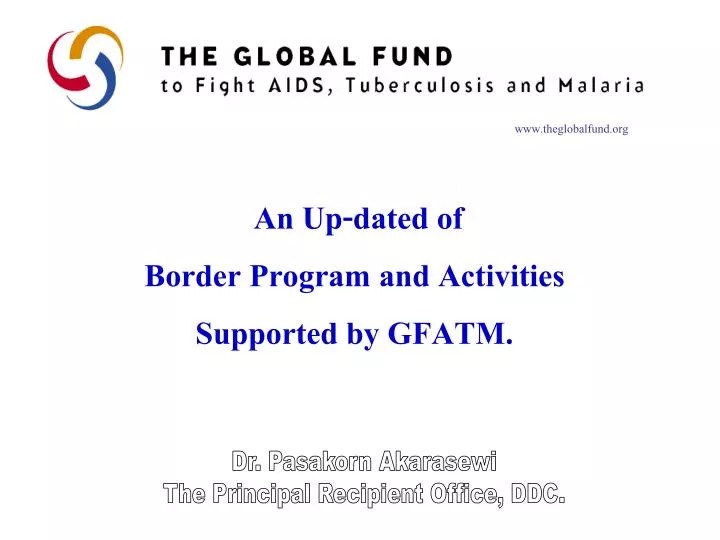 THE GLOBAL FUND
to Fight AIDS, Tuberculosis and Malaria

www.theglobalfund.org

An Up-dated of
Border Program and Activities
Supported by GFATM.

Dr. Pasakorn Akarasewi
The Principal Recipient Office, DDC.